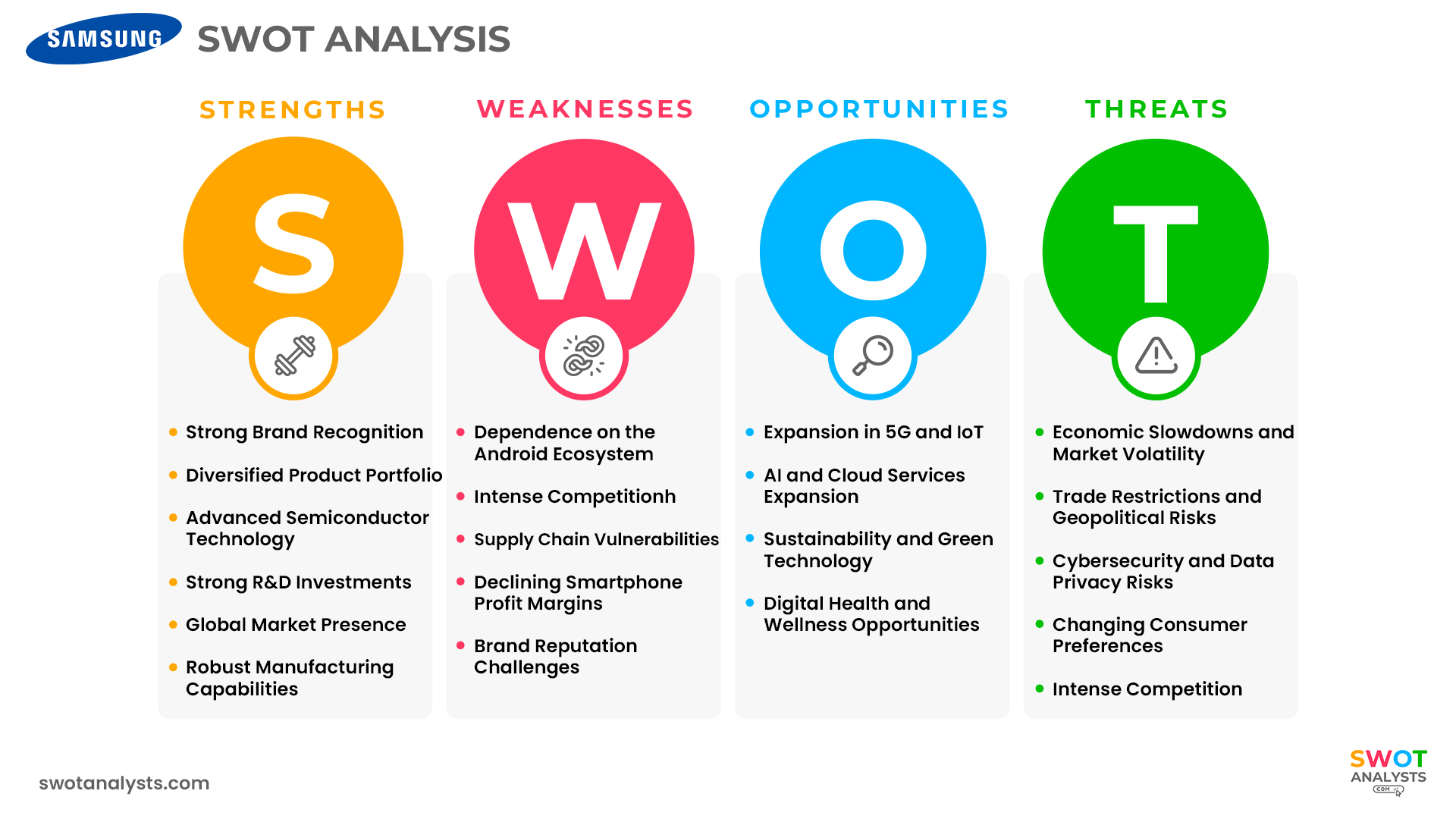 SAMSUNG SWOT ANALYSIS

STRENGTHS

S

- Strong Brand Recognition
- Diversified Product Portfolio
- Advanced Semiconductor Technology
- Strong R&D Investments
- Global Market Presence
- Robust Manufacturing Capabilities

WEAKNESSES

W

- Dependence on the Android Ecosystem
- Intense Competitionh
- Supply Chain Vulnerabilities
- Declining Smartphone Profit Margins
- Brand Reputation Challenges

OPPORTUNITIES

O

- Expansion in 5G and IoT
- AI and Cloud Services Expansion
- Sustainability and Green Technology
- Digital Health and Wellness Opportunities

THREATS

T

- Economic Slowdowns and Market Volatility
- Trade Restrictions and Geopolitical Risks
- Cybersecurity and Data Privacy Risks
- Changing Consumer Preferences
- Intense Competition

swotanalysts.com

SWOT ANALYSTS .COM